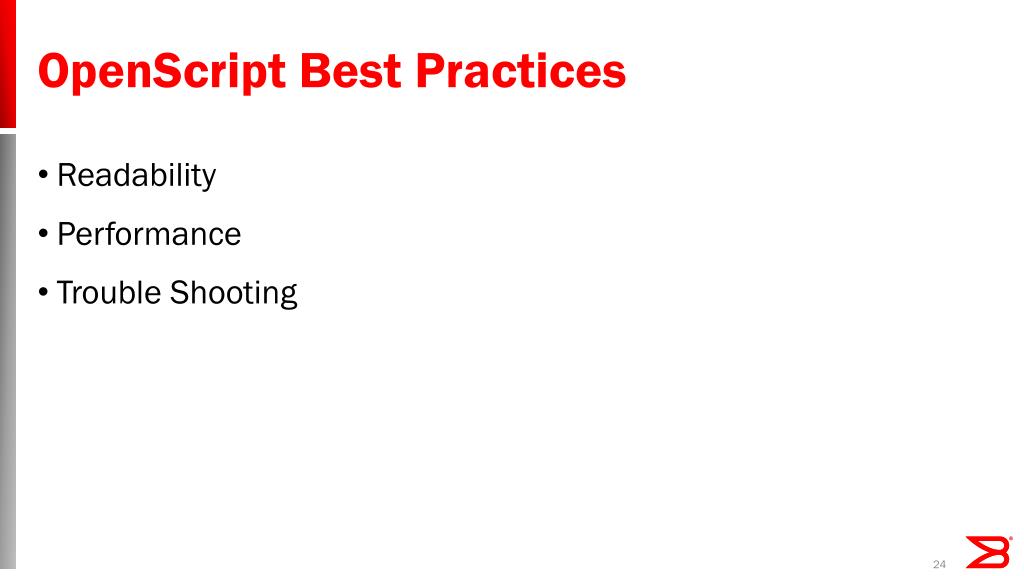 OpenScript Best Practices

• Readability

• Performance

• Trouble Shooting

24